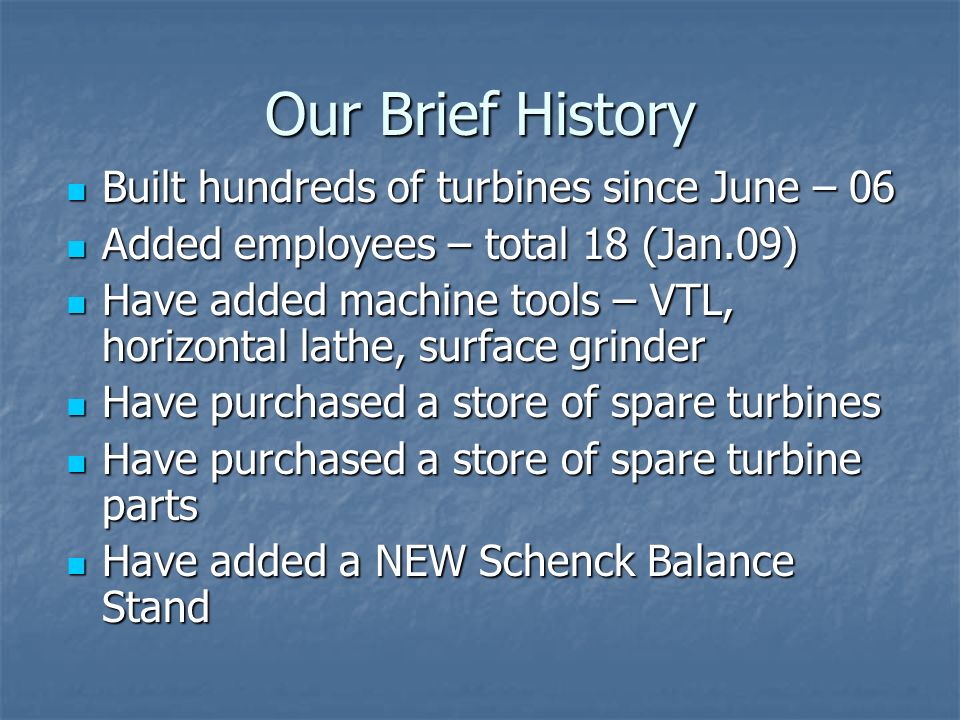 Our Brief History

- Built hundreds of turbines since June – 06
- Added employees – total 18 (Jan.09)
- Have added machine tools – VTL, horizontal lathe, surface grinder
- Have purchased a store of spare turbines
- Have purchased a store of spare turbine parts
- Have added a NEW Schenck Balance Stand